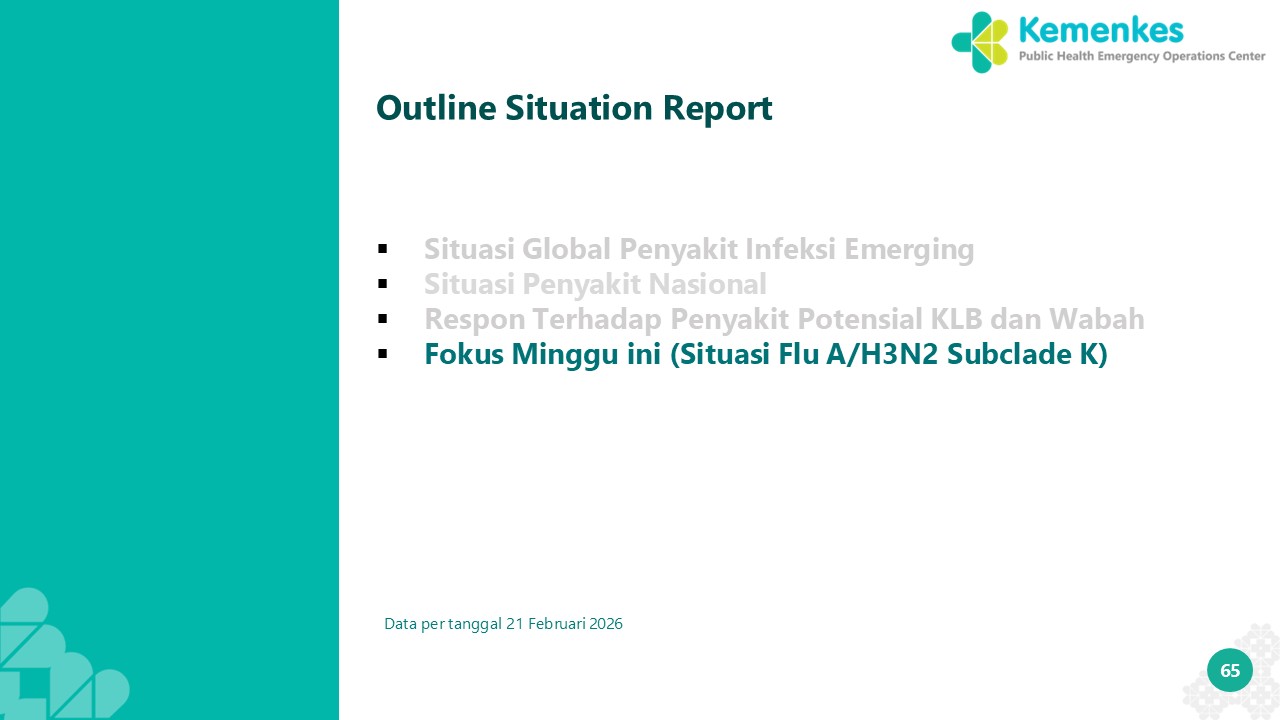 Kemenkes
Public Health Emergency Operations Center

Outline Situation Report

▪ Situasi Global Penyakit Infeksi Emerging
▪ Situasi Penyakit Nasional
▪ Respon Terhadap Penyakit Potensial KLB dan Wabah
▪ Fokus Minggu ini (Situasi Flu A/H3N2 Subclade K)

Data per tanggal 21 Februari 2026

65